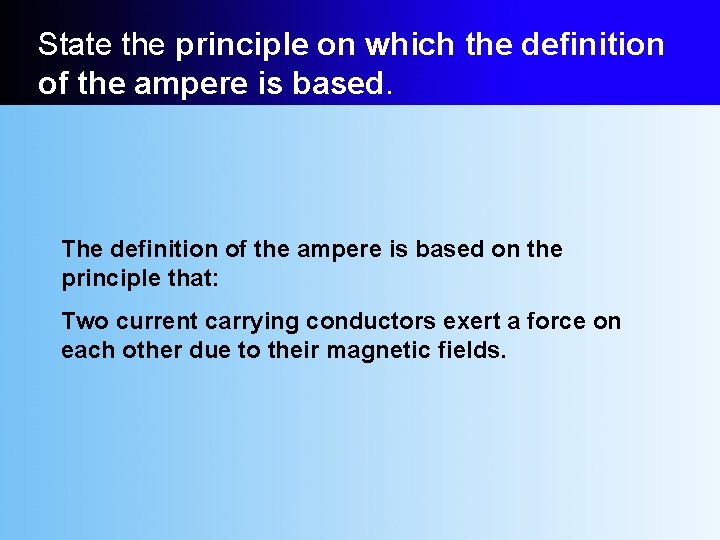 State the principle on which the definition of the ampere is based.

The definition of the ampere is based on the principle that:

Two current carrying conductors exert a force on each other due to their magnetic fields.